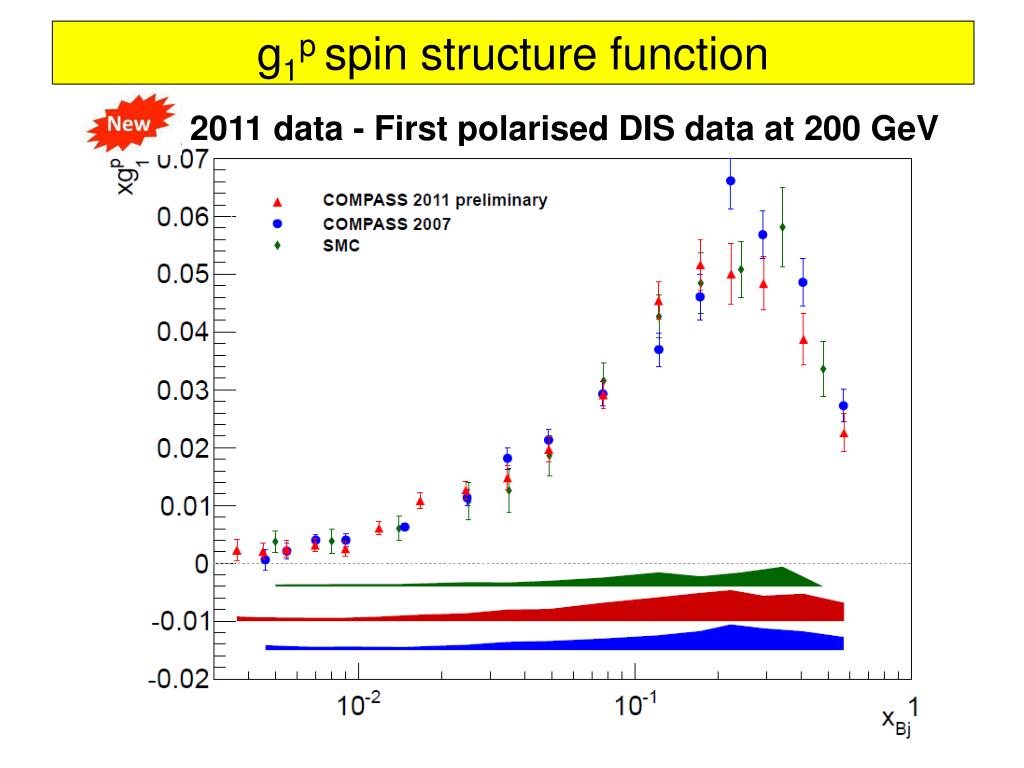 $g_1^p$ spin structure function

New

2011 data - First polarised DIS data at 200 GeV

$xg_1^p$

0.07

0.06

0.05

0.04

0.03

0.02

0.01

0

-0.01

-0.02

COMPASS 2011 preliminary

COMPASS 2007

SMC

$10^{-2}$

$10^{-1}$

1

$x_{Bj}$